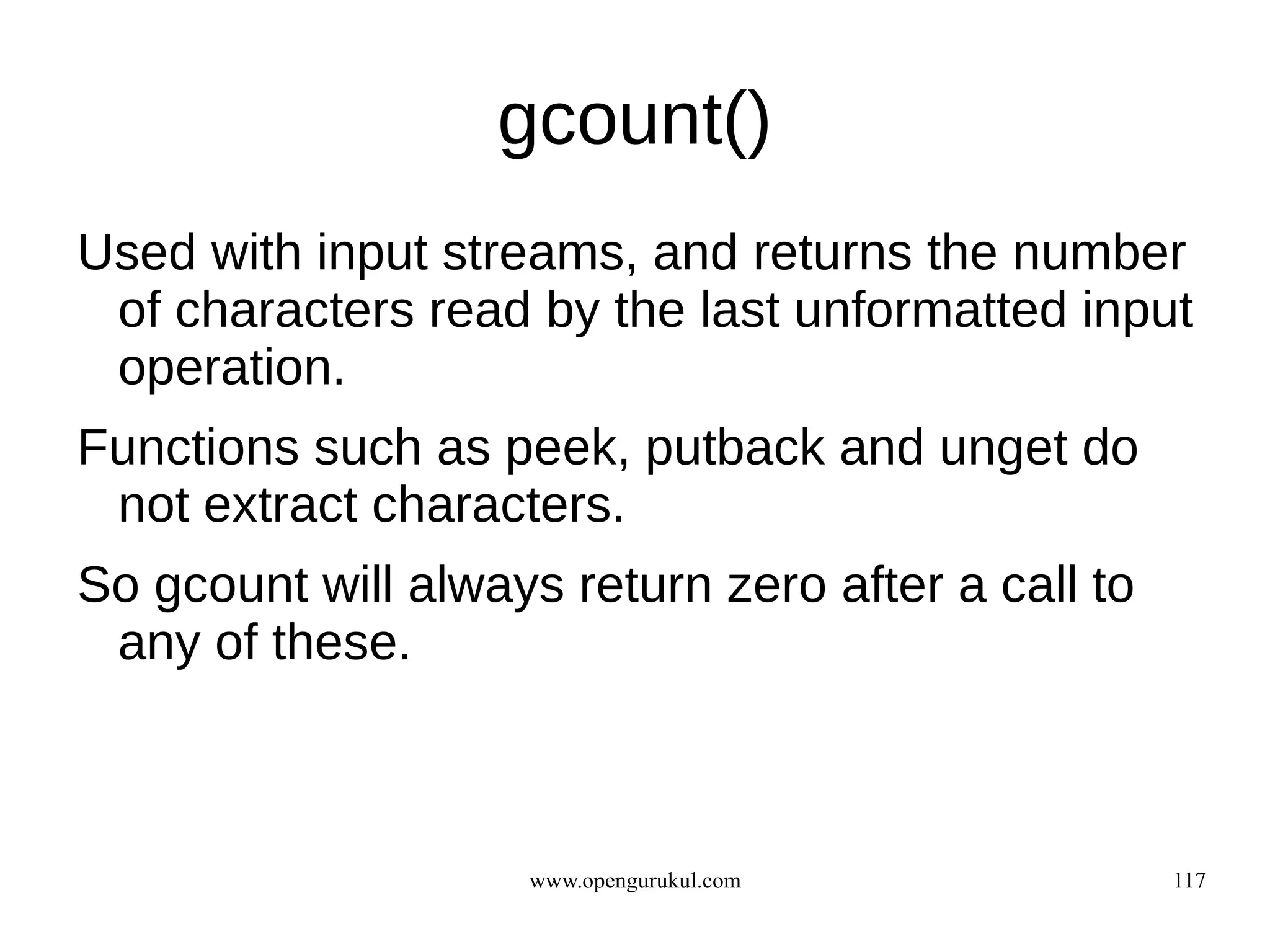 gcount()

Used with input streams, and returns the number of characters read by the last unformatted input operation.

Functions such as peek, putback and unget do not extract characters.

So gcount will always return zero after a call to any of these.

www.opengurukul.com

117